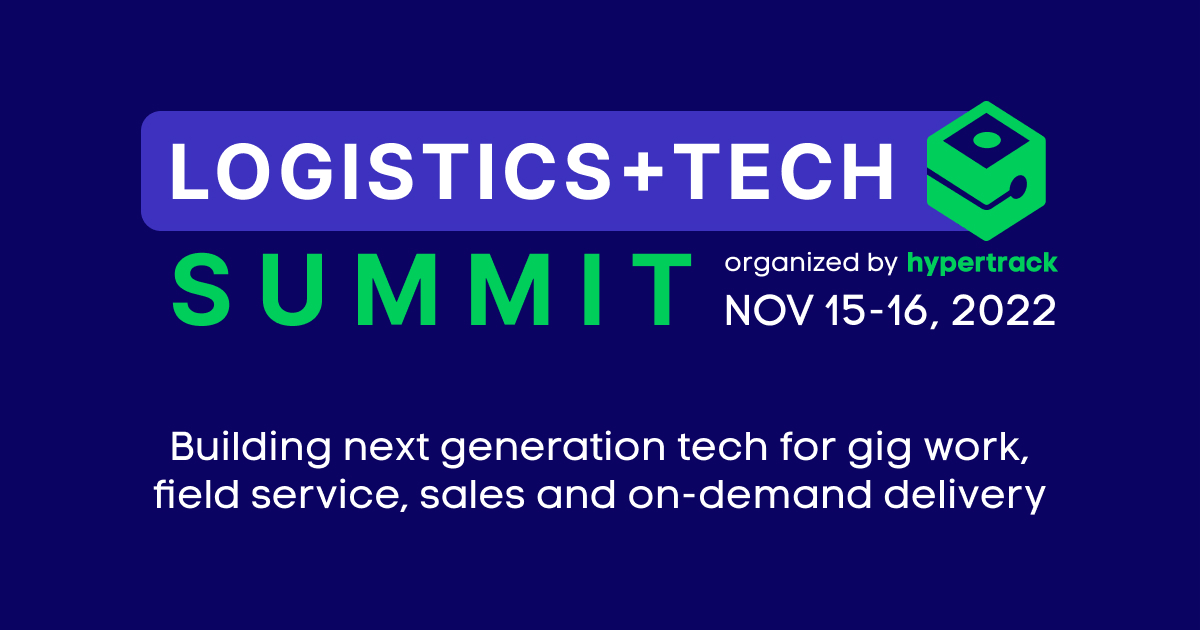 LOGISTICS+TECH
SUMMIT
organized by hypertrack
NOV 15-16, 2022

Building next generation tech for gig work, field service, sales and on-demand delivery